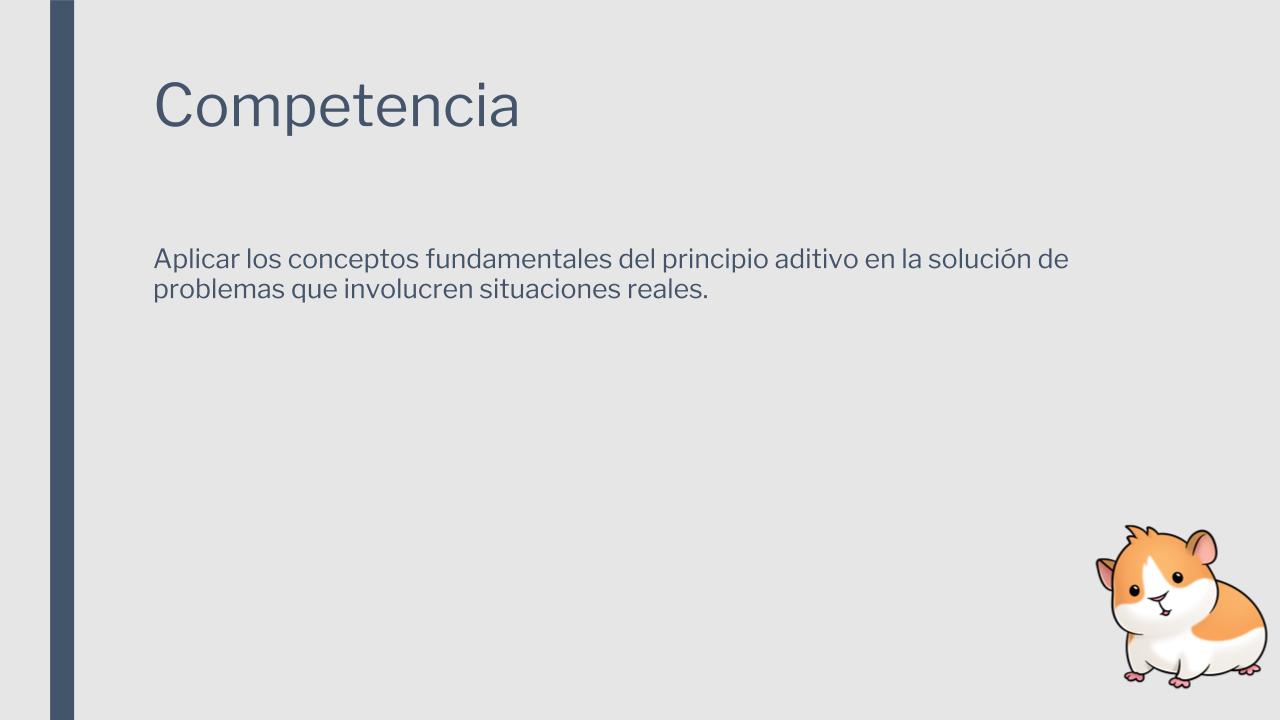 Competencia

Aplicar los conceptos fundamentales del principio aditivo en la solución de problemas que involucren situaciones reales.